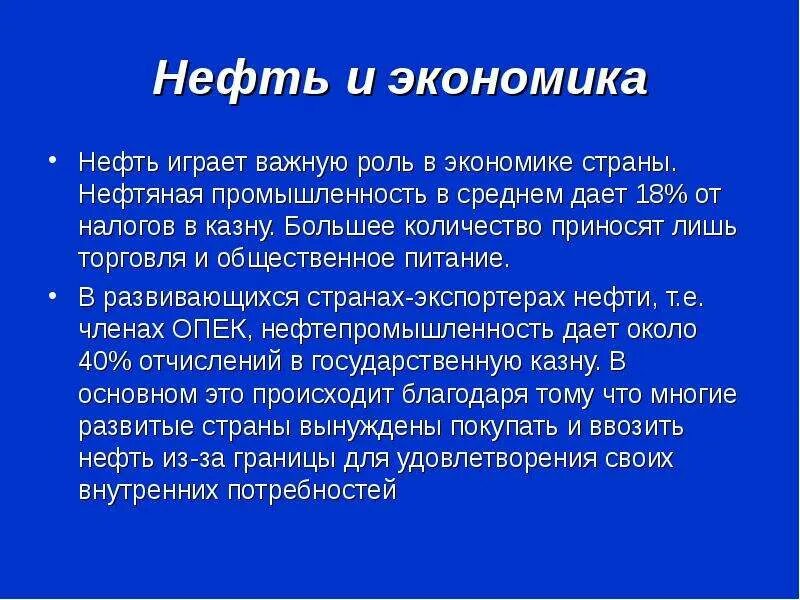 Нефть и экономика

• Нефть играет важную роль в экономике страны. Нефтяная промышленность в среднем дает 18% от налогов в казну. Большее количество приносят лишь торговля и общественное питание.

• В развивающихся странах-экспортерах нефти, т.е. членах ОПЕК, нефтепромышленность дает около 40% отчислений в государственную казну. В основном это происходит благодаря тому что многие развитые страны вынуждены покупать и ввозить нефть из-за границы для удовлетворения своих внутренних потребностей